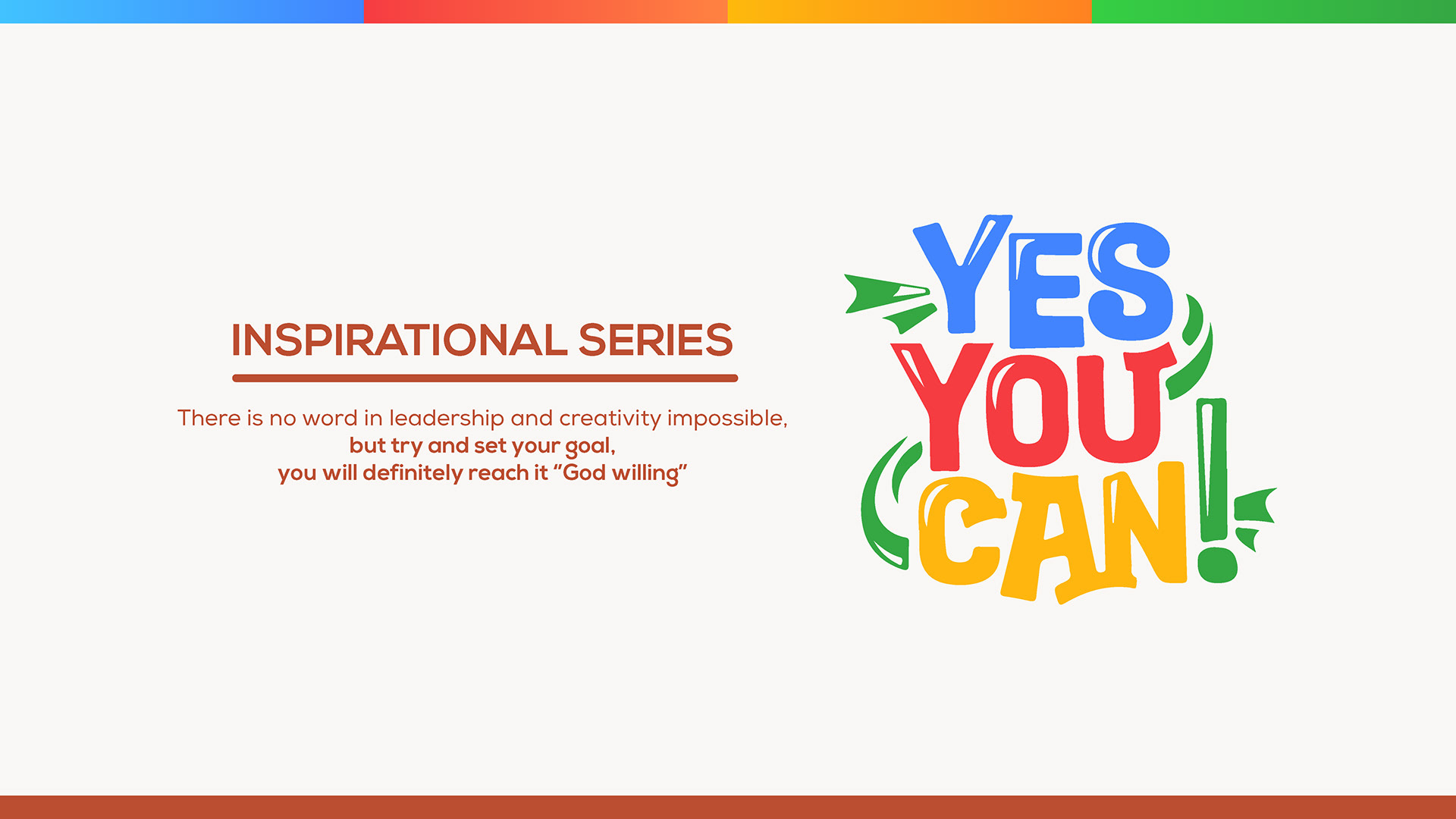 INSPIRATIONAL SERIES

There is no word in leadership and creativity impossible,
but try and set your goal,
you will definitely reach it "God willing"

YES YOU CAN!